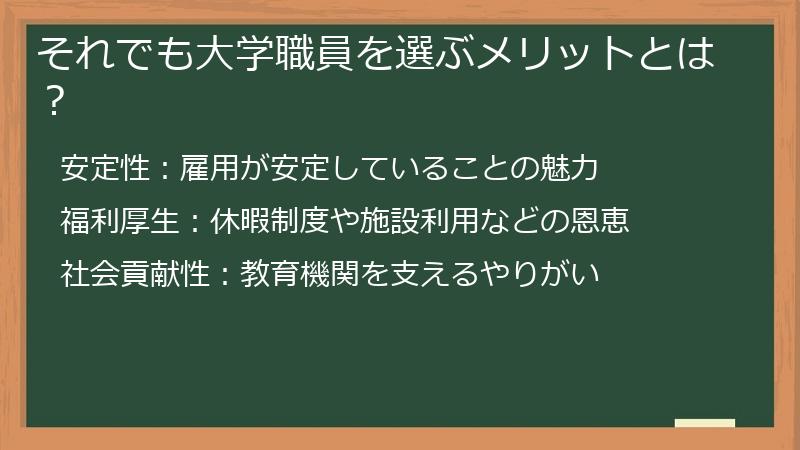 それでも大学職員を選ぶメリットとは？

安定性：雇用が安定していることの魅力

福利厚生：休暇制度や施設利用などの恩恵

社会貢献性：教育機関を支えるやりがい